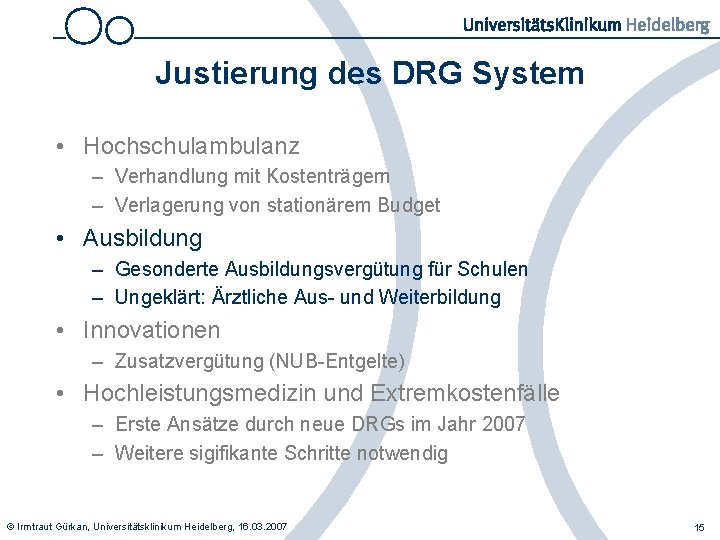 UniversitätsKlinikum Heidelberg

Justierung des DRG System

• Hochschulambulanz
– Verhandlung mit Kostenträgern
– Verlagerung von stationärem Budget
• Ausbildung
– Gesonderte Ausbildungsvergütung für Schulen
– Ungeklärt: Ärztliche Aus- und Weiterbildung
• Innovationen
– Zusatzvergütung (NUB-Entgelte)
• Hochleistungsmedizin und Extremkostenfälle
– Erste Ansätze durch neue DRGs im Jahr 2007
– Weitere sigifikante Schritte notwendig

© Irmtraut Gürkan, Universitätsklinikum Heidelberg, 16.03.2007

15